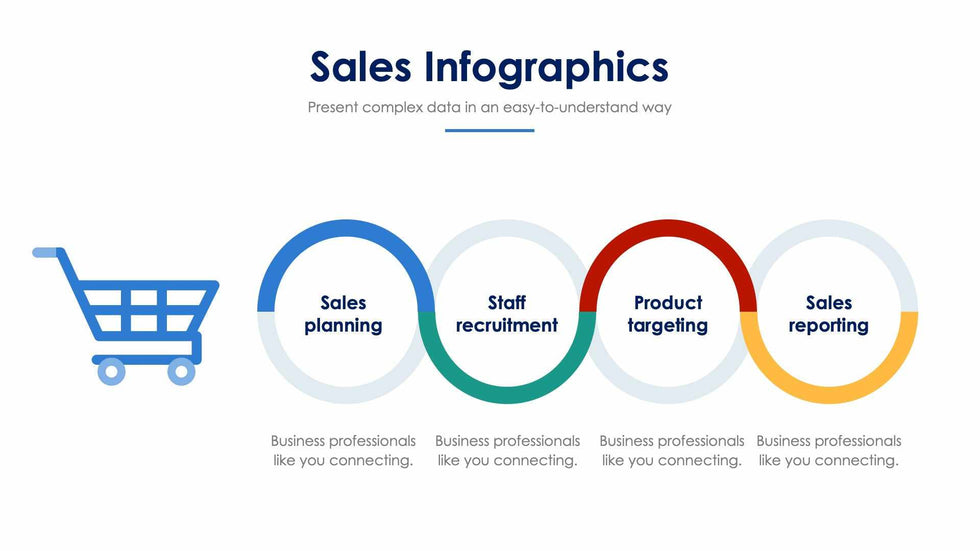 Sales Infographics

Present complex data in an easy-to-understand way

Sales planning

Staff recruitment

Product targeting

Sales reporting

Business professionals like you connecting.

Business professionals like you connecting.

Business professionals like you connecting.

Business professionals like you connecting.